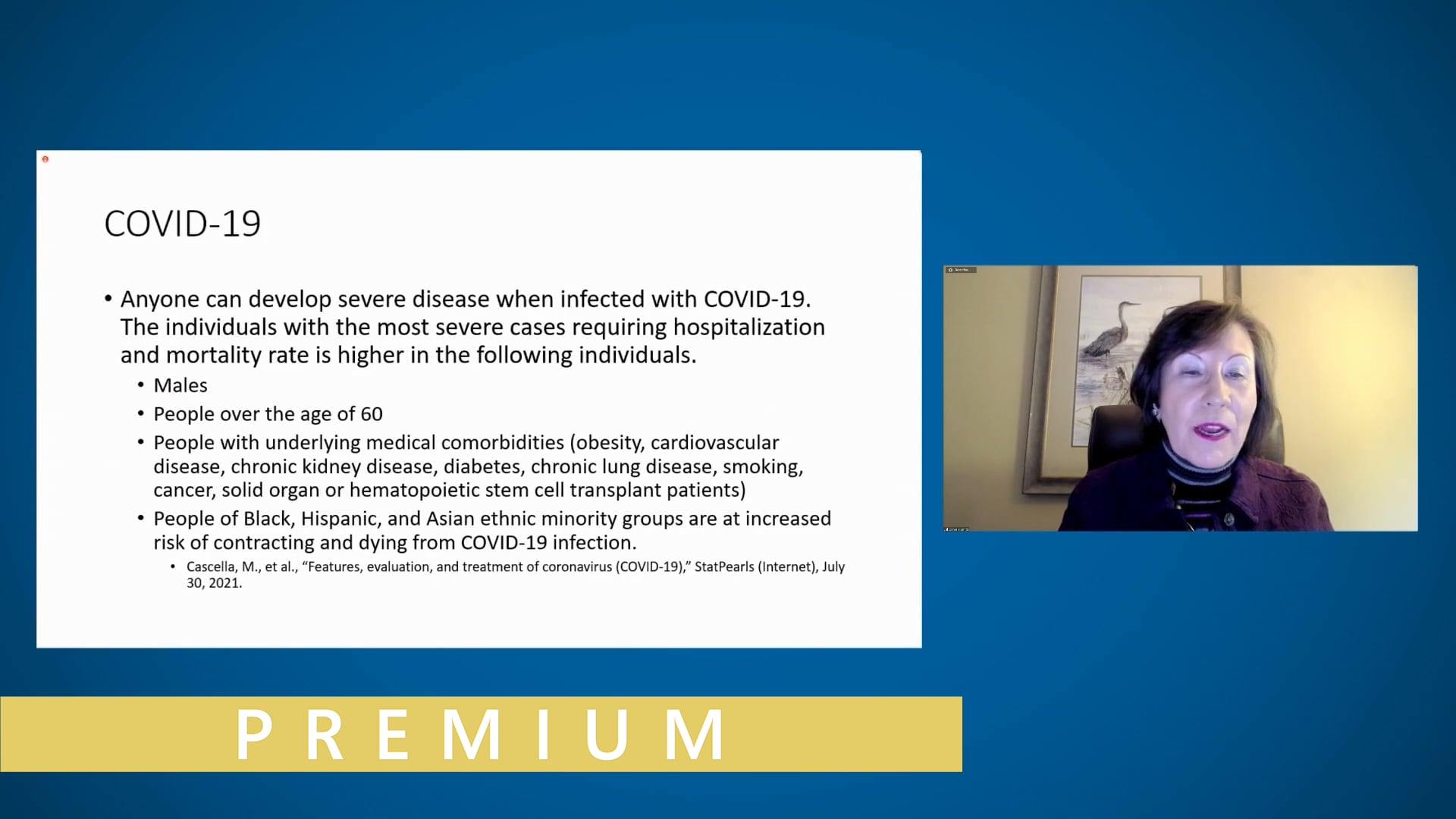 COVID-19

• Anyone can develop severe disease when infected with COVID-19. The individuals with the most severe cases requiring hospitalization and mortality rate is higher in the following individuals.
• Males
• People over the age of 60
• People with underlying medical comorbidities (obesity, cardiovascular disease, chronic kidney disease, diabetes, chronic lung disease, smoking, cancer, solid organ or hematopoietic stem cell transplant patients)
• People of Black, Hispanic, and Asian ethnic minority groups are at increased risk of contracting and dying from COVID-19 infection.
• Cascella, M., et al., "Features, evaluation, and treatment of coronavirus (COVID-19)," StatPearls (Internet), July 30, 2021.

PREMIUM